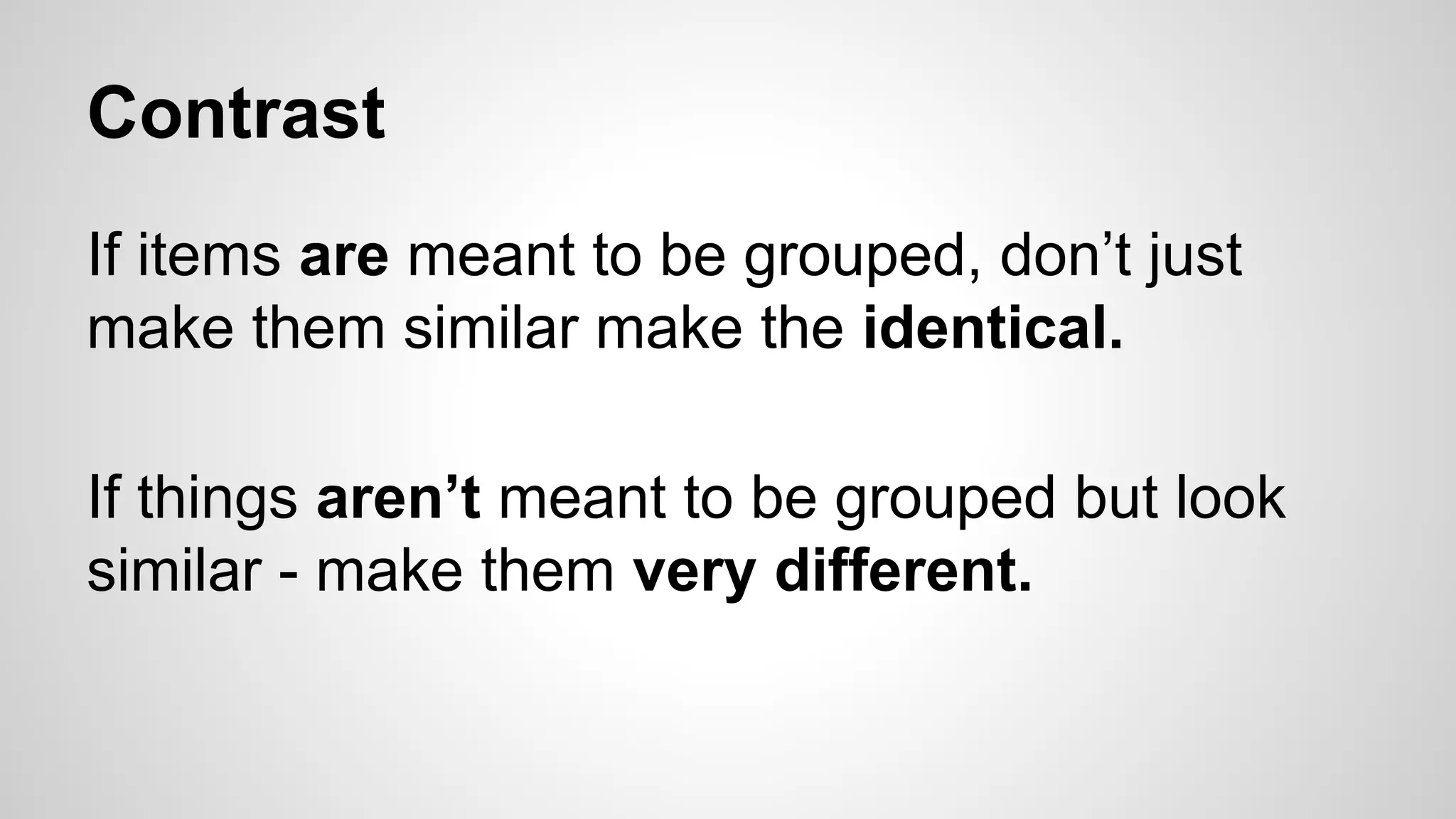 Contrast

If items are meant to be grouped, don’t just make them similar make the identical.

If things aren’t meant to be grouped but look similar - make them very different.